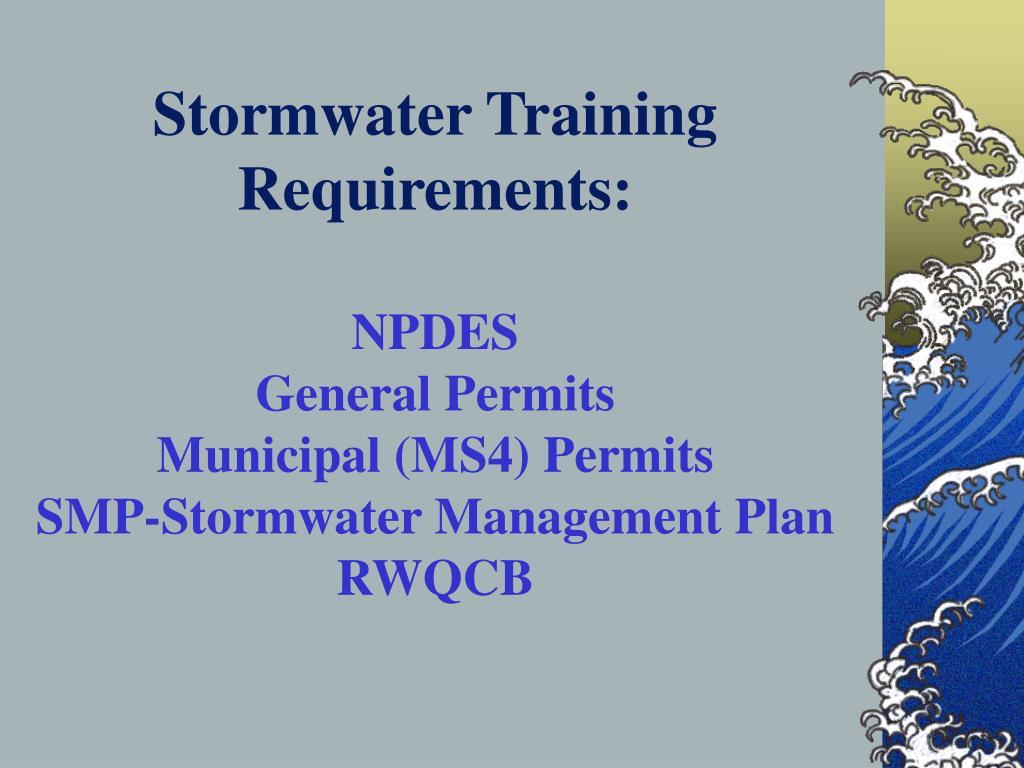 Stormwater Training Requirements:

NPDES
General Permits
Municipal (MS4) Permits
SMP-Stormwater Management Plan
RWQCB